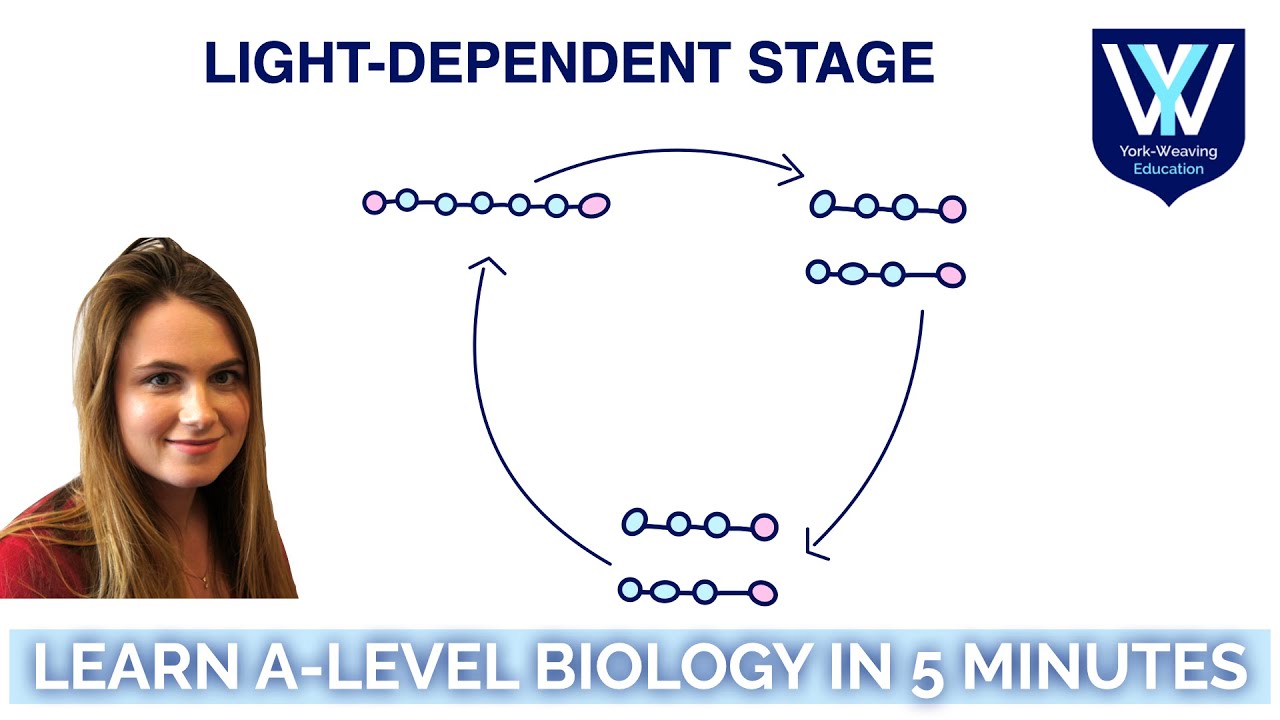 LIGHT-DEPENDENT STAGE

York-Weaving Education

LEARN A-LEVEL BIOLOGY IN 5 MINUTES